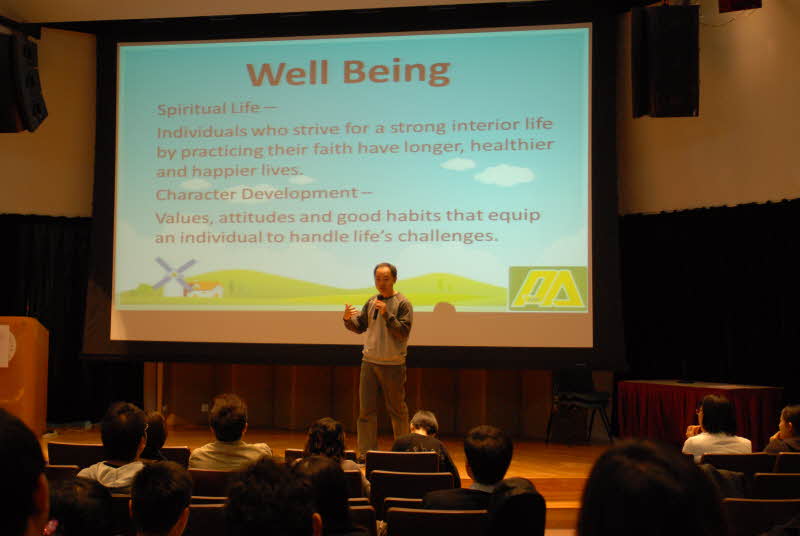 Well Being

Spiritual Life –
Individuals who strive for a strong interior life by practicing their faith have longer, healthier and happier lives.
Character Development –
Values, attitudes and good habits that equip an individual to handle life's challenges.